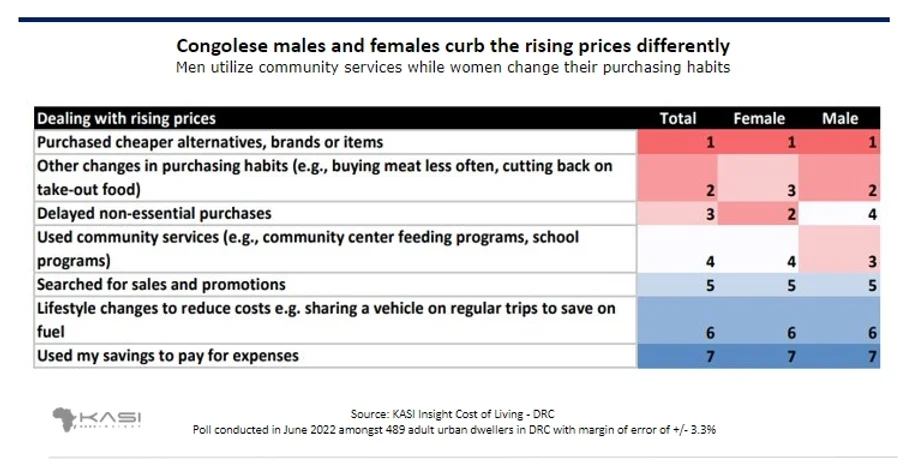 Congolese males and females curb the rising prices differently
Men utilize community services while women change their purchasing habits

| Dealing with rising prices | Total | Female | Male |
|---|---|---|---|
| Purchased cheaper alternatives, brands or items | 1 | 1 | 1 |
| Other changes in purchasing habits (e.g., buying meat less often, cutting back on take-out food) | 2 | 3 | 2 |
| Delayed non-essential purchases | 3 | 2 | 4 |
| Used community services (e.g., community center feeding programs, school programs) | 4 | 4 | 3 |
| Searched for sales and promotions | 5 | 5 | 5 |
| Lifestyle changes to reduce costs e.g. sharing a vehicle on regular trips to save on fuel | 6 | 6 | 6 |
| Used my savings to pay for expenses | 7 | 7 | 7 |

KASI

Source: KASI Insight Cost of Living - DRC
Poll conducted in June 2022 amongst 489 adult urban dwellers in DRC with margin of error of +/- 3.3%